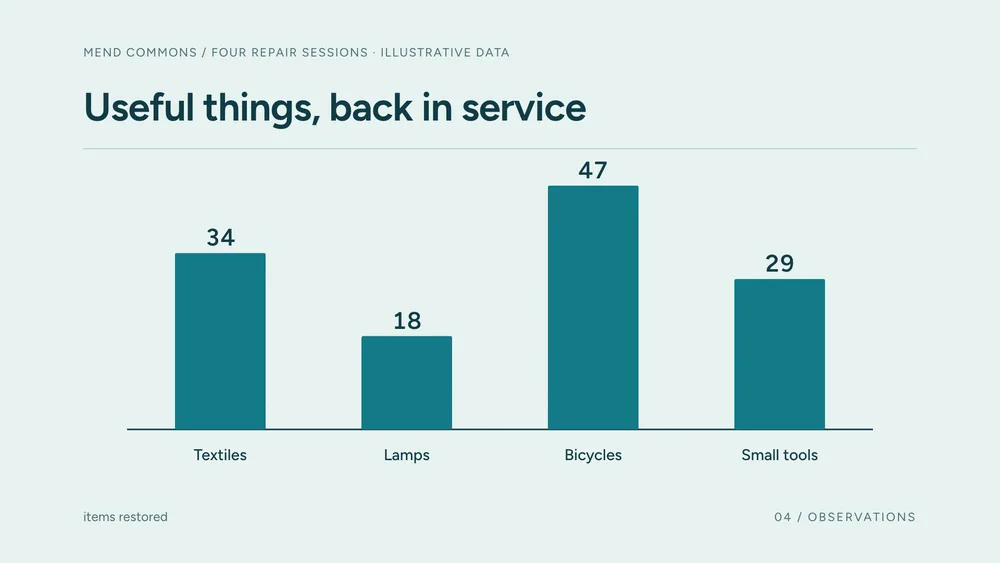 MEND COMMONS / FOUR REPAIR SESSIONS · ILLUSTRATIVE DATA

Useful things, back in service

34

18

47

29

Textiles

Lamps

Bicycles

Small tools

items restored

04 / OBSERVATIONS